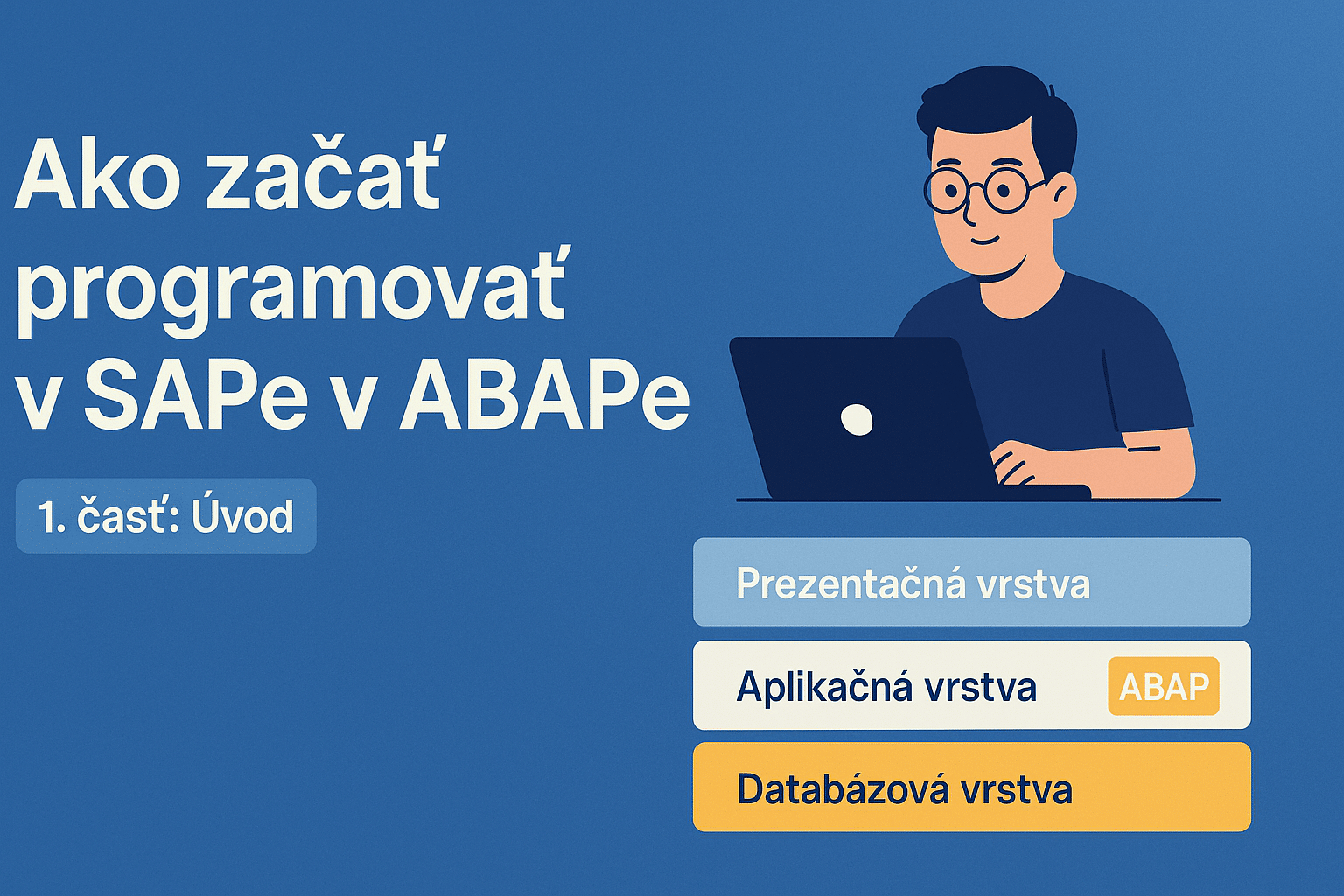 Ako začať programovať v SAPe v ABAPe

1. časť: Úvod

Prezentačná vrstva

Aplikačná vrstva ABAP

Databázová vrstva